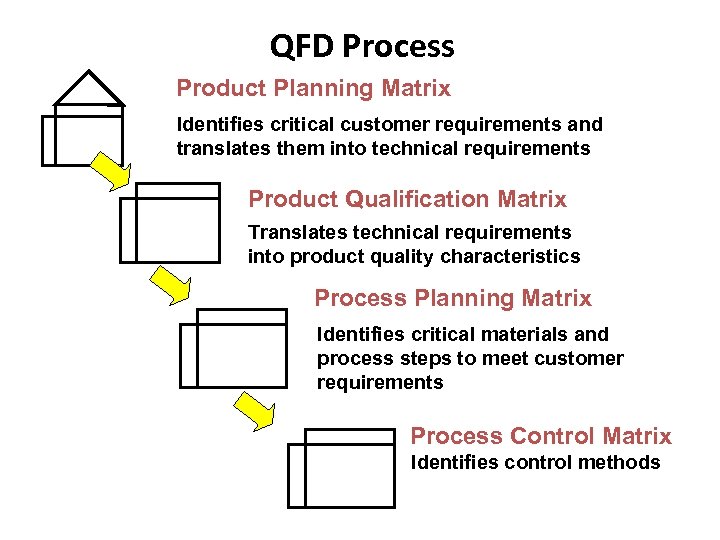 QFD Process

Product Planning Matrix

Identifies critical customer requirements and translates them into technical requirements

Product Qualification Matrix

Translates technical requirements into product quality characteristics

Process Planning Matrix

Identifies critical materials and process steps to meet customer requirements

Process Control Matrix

Identifies control methods